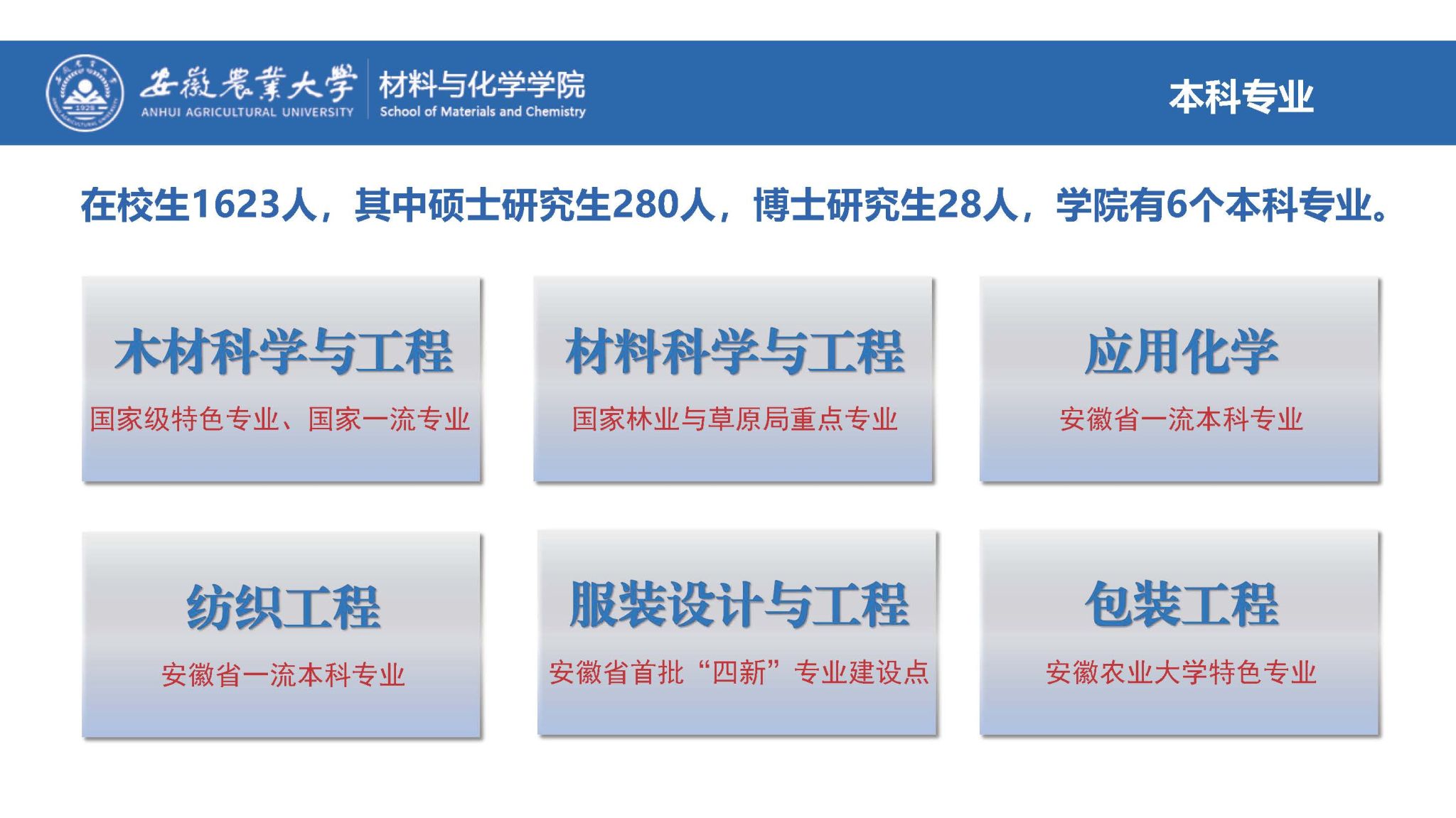 安徽農業大學
ANHUI AGRICULTURAL UNIVERSITY
1928

材料与化学学院
School of Materials and Chemistry

本科专业

在校生1623人，其中硕士研究生280人，博士研究生28人，学院有6个本科专业。

木材科学与工程
国家级特色专业、国家一流专业

材料科学与工程
国家林业与草原局重点专业

应用化学
安徽省一流本科专业

纺织工程
安徽省一流本科专业

服装设计与工程
安徽省首批“四新”专业建设点

包装工程
安徽农业大学特色专业